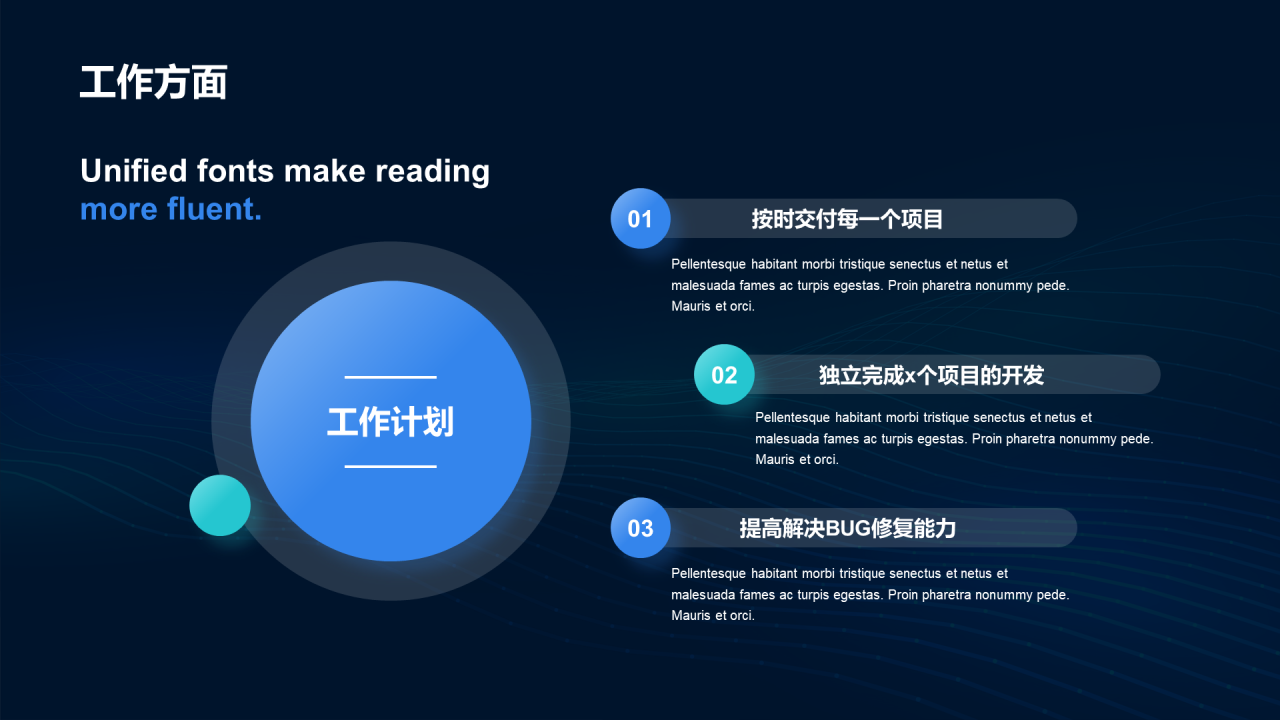 工作方面

Unified fonts make reading more fluent.

工作计划

01 按时交付每一个项目

Pellentesque habitant morbi tristique senectus et netus et malesuada fames ac turpis egestas. Proin pharetra nonummy pede. Mauris et orci.

02 独立完成x个项目的开发

Pellentesque habitant morbi tristique senectus et netus et malesuada fames ac turpis egestas. Proin pharetra nonummy pede. Mauris et orci.

03 提高解决BUG修复能力

Pellentesque habitant morbi tristique senectus et netus et malesuada fames ac turpis egestas. Proin pharetra nonummy pede. Mauris et orci.